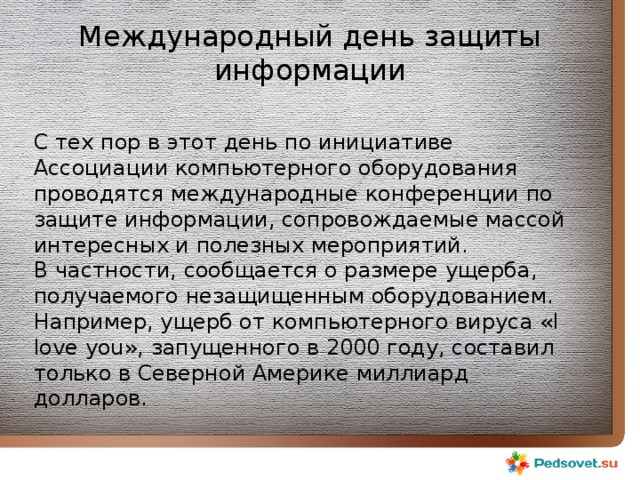 Международный день защиты информации

С тех пор в этот день по инициативе Ассоциации компьютерного оборудования проводятся международные конференции по защите информации, сопровождаемые массой интересных и полезных мероприятий.
В частности, сообщается о размере ущерба, получаемого незащищенным оборудованием. Например, ущерб от компьютерного вируса «I love you», запущенного в 2000 году, составил только в Северной Америке миллиард долларов.

Pedsovet.su